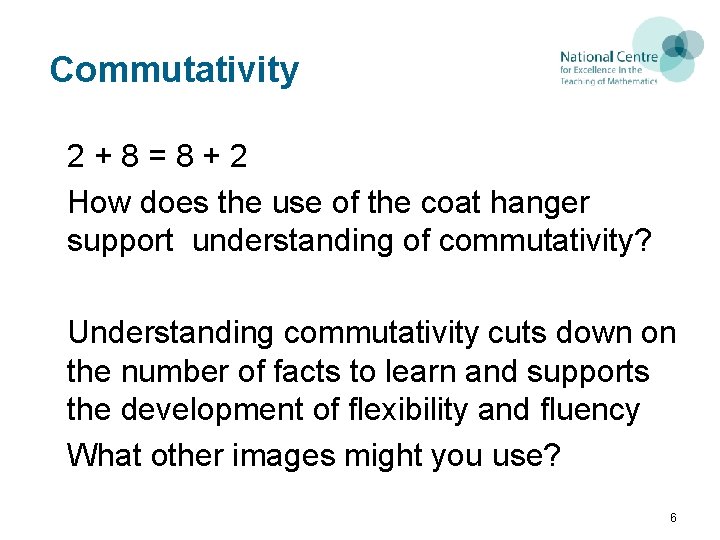 Commutativity

National Centre
for Excellence in the
Teaching of Mathematics

$2 + 8 = 8 + 2$

How does the use of the coat hanger support understanding of commutativity?

Understanding commutativity cuts down on the number of facts to learn and supports the development of flexibility and fluency

What other images might you use?

6